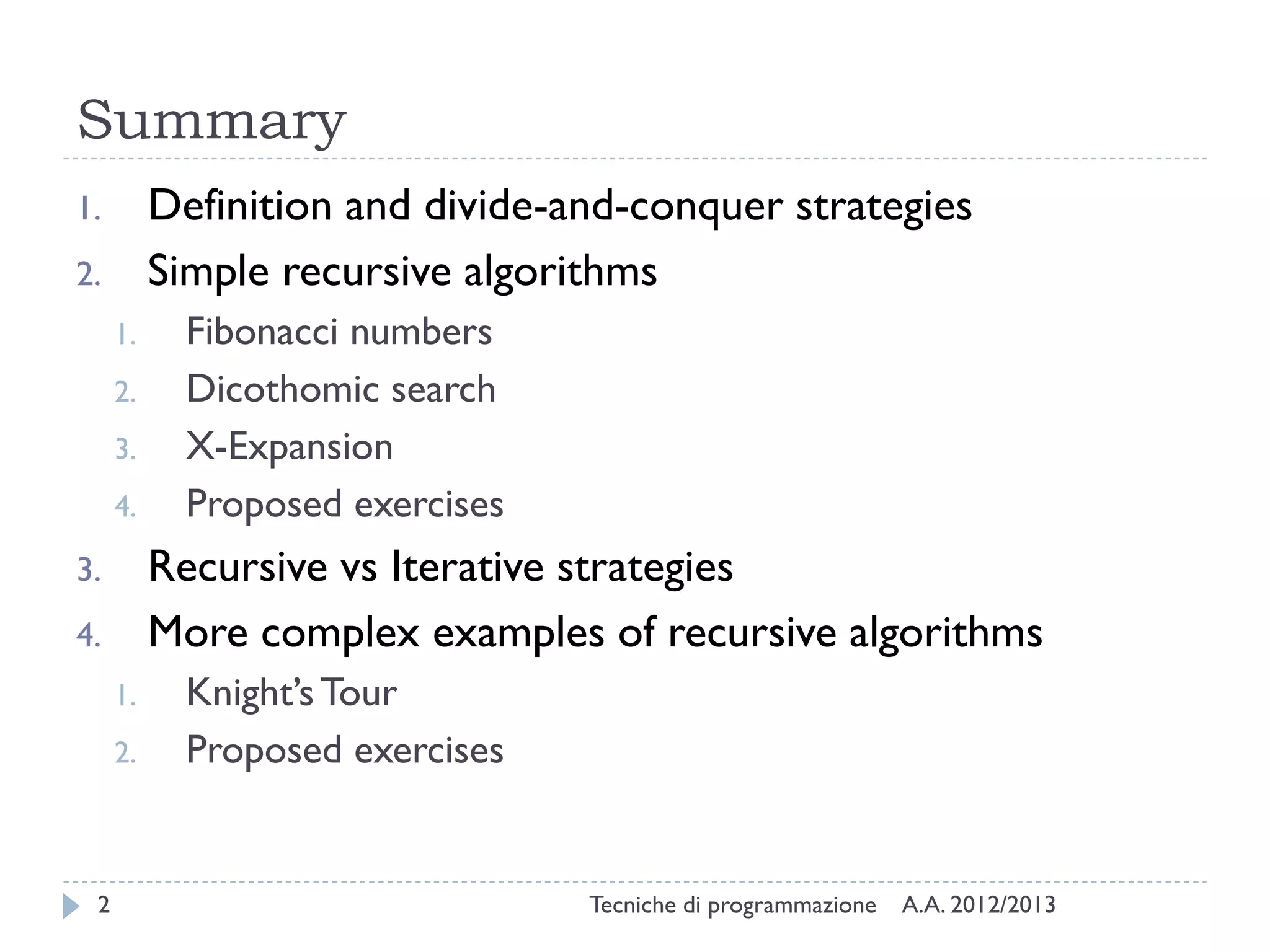 Summary

1. Definition and divide-and-conquer strategies
2. Simple recursive algorithms
   1. Fibonacci numbers
   2. Dicothomic search
   3. X-Expansion
   4. Proposed exercises
3. Recursive vs Iterative strategies
4. More complex examples of recursive algorithms
   1. Knight's Tour
   2. Proposed exercises

2 Tecniche di programmazione A.A. 2012/2013